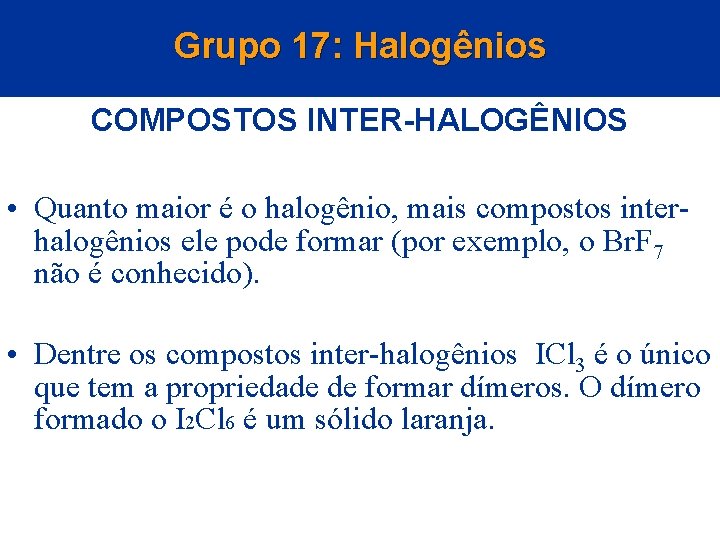 Grupo 17: Halogênios

COMPOSTOS INTER-HALOGÊNIOS

• Quanto maior é o halogênio, mais compostos inter-halogênios ele pode formar (por exemplo, o $BrF_7$ não é conhecido).

• Dentre os compostos inter-halogênios $ICl_3$ é o único que tem a propriedade de formar dímeros. O dímero formado o $I_2Cl_6$ é um sólido laranja.